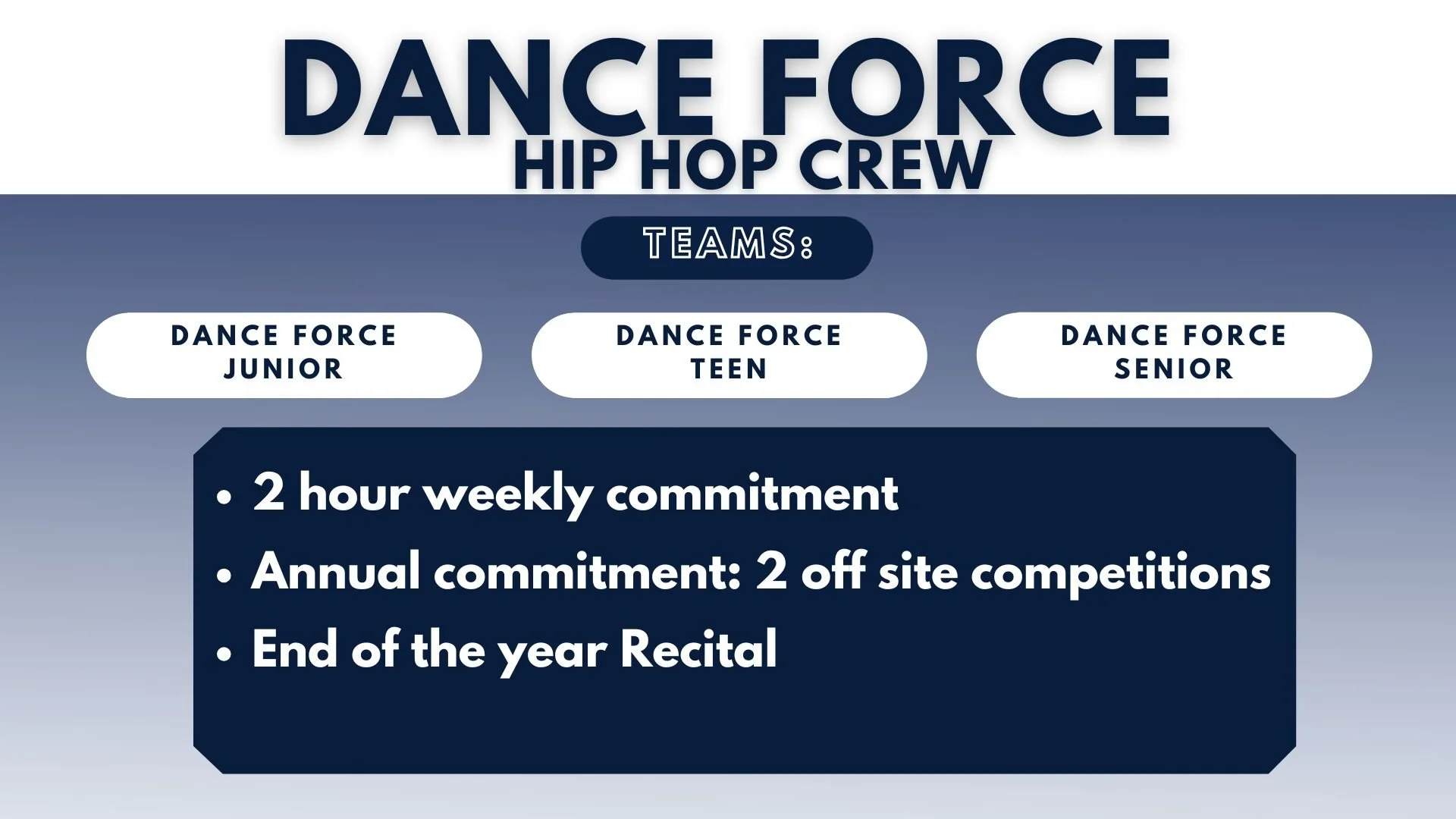 DANCE FORCE
HIP HOP CREW

TEAMS:

DANCE FORCE JUNIOR

DANCE FORCE TEEN

DANCE FORCE SENIOR

• 2 hour weekly commitment
• Annual commitment: 2 off site competitions
• End of the year Recital